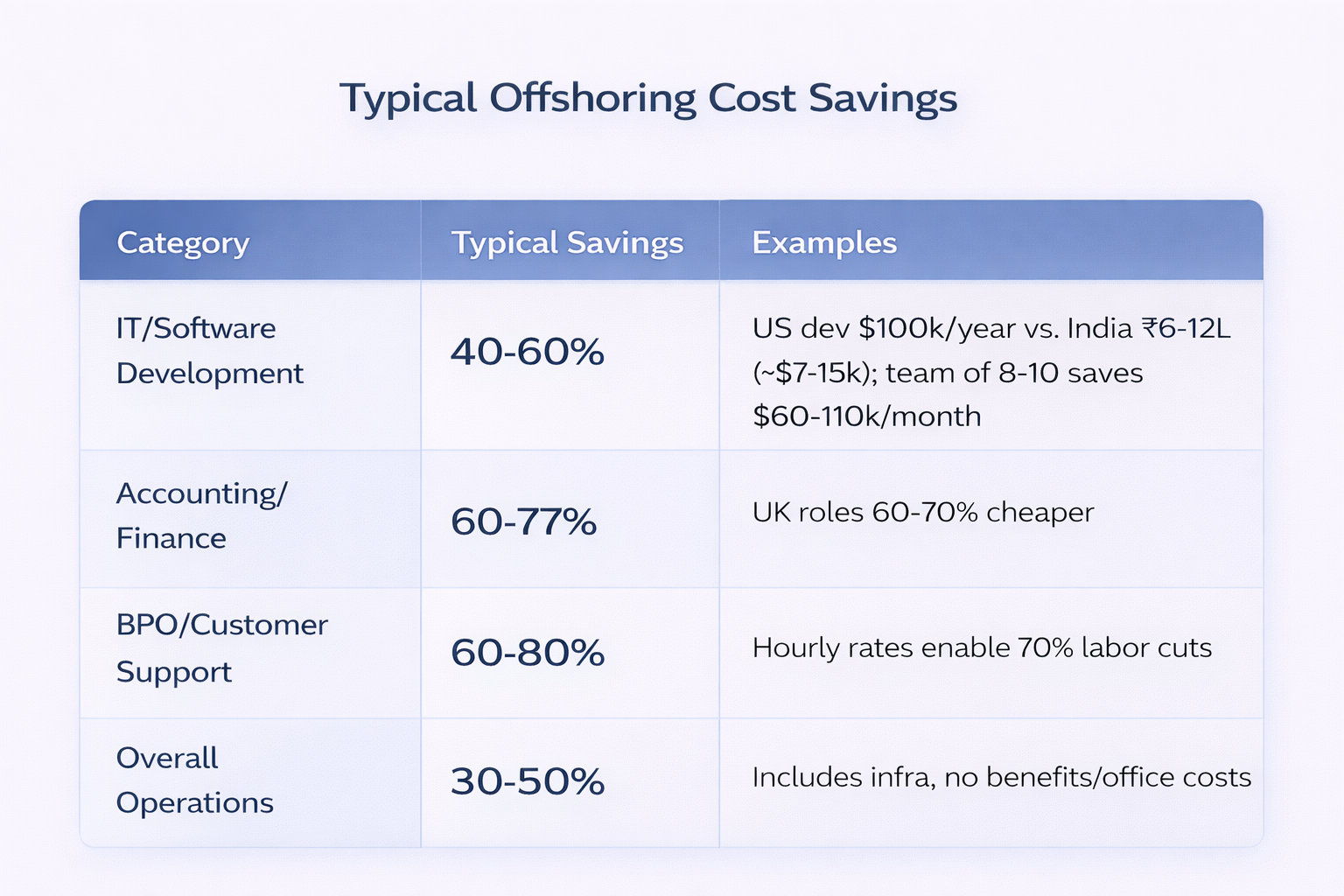 Typical Offshoring Cost Savings

| Category | Typical Savings | Examples |
|---|---|---|
| IT/Software Development | 40-60% | US dev \$100k/year vs. India ₹6-12L (~\$7-15k); team of 8-10 saves \$60-110k/month |
| Accounting/ Finance | 60-77% | UK roles 60-70% cheaper |
| BPO/Customer Support | 60-80% | Hourly rates enable 70% labor cuts |
| Overall Operations | 30-50% | Includes infra, no benefits/office costs |